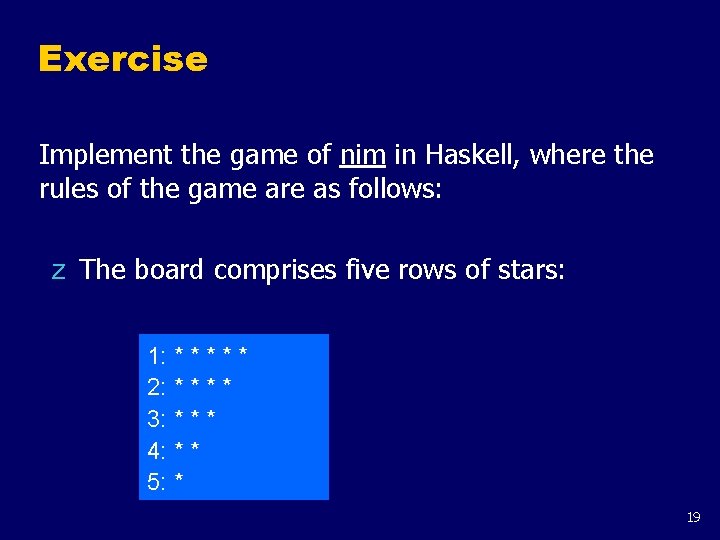 Exercise

Implement the game of nim in Haskell, where the rules of the game are as follows:

z The board comprises five rows of stars:

1: * * * * *
2: * * * *
3: * * *
4: * *
5: *

19